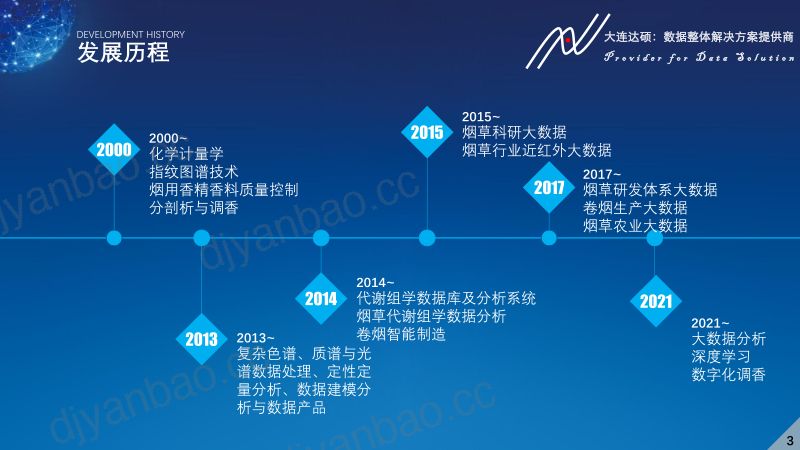 DEVELOPMENT HISTORY
发展历程

大连达硕：数据整体解决方案提供商
Provider for Data Solution

2000
2000~
化学计量学
指纹图谱技术
烟用香精香料质量控制
分剖析与调香

2013
2013~
复杂色谱、质谱与光谱数据处理、定性定量分析、数据建模分析与数据产品

2014
2014~
代谢组学数据库及分析系统
烟草代谢组学数据分析
卷烟智能制造

2015
2015~
烟草科研大数据
烟草行业近红外大数据

2017
2017~
烟草研发体系大数据
卷烟生产大数据
烟草农业大数据

2021
2021~
大数据分析
深度学习
数字化调香

djyanbao.cc
djyanbao.cc
djyanbao.cc

3